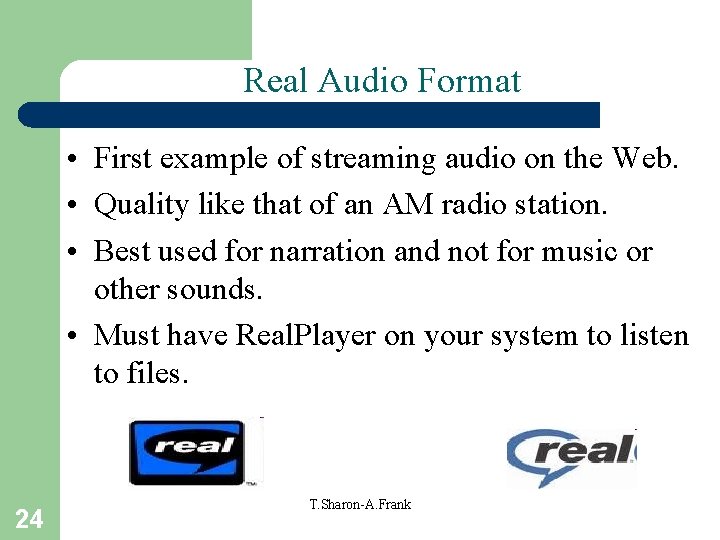 Real Audio Format

• First example of streaming audio on the Web.
• Quality like that of an AM radio station.
• Best used for narration and not for music or other sounds.
• Must have RealPlayer on your system to listen to files.

real

real

24

T.Sharon-A.Frank